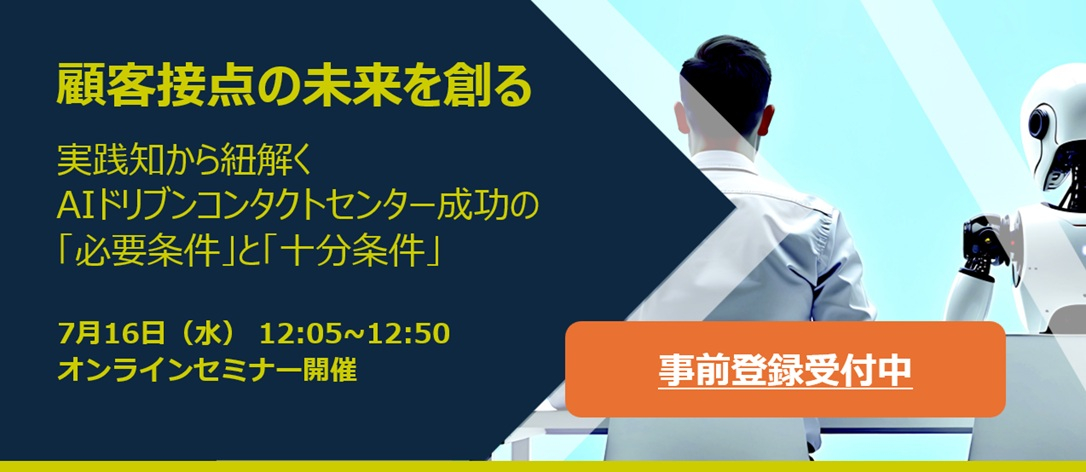 顧客接点の未来を創る

実践知から紐解く
AIドリブンコンタクトセンター成功の
「必要条件」と「十分条件」

7月16日（水） 12:05~12:50
オンラインセミナー開催

事前登録受付中